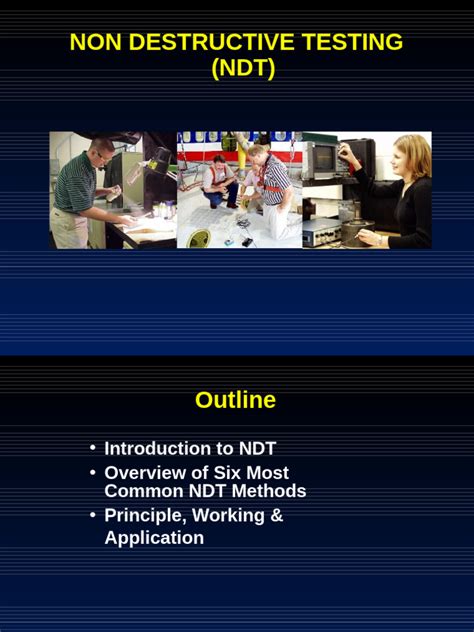 NON DESTRUCTIVE TESTING (NDT)

Outline

• Introduction to NDT
• Overview of Six Most Common NDT Methods
• Principle, Working & Application